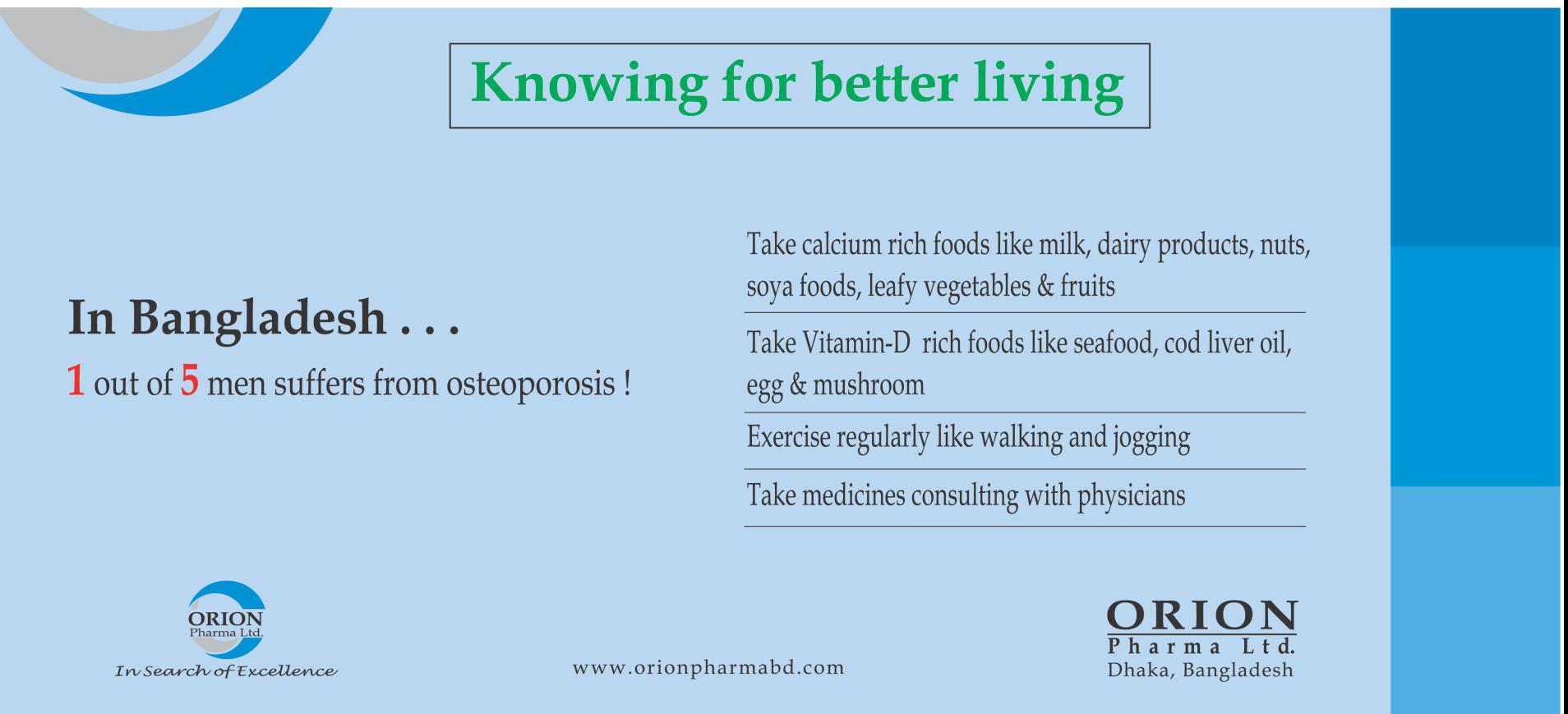 Knowing for better living

In Bangladesh . . .

1 out of 5 men suffers from osteoporosis !

Take calcium rich foods like milk, dairy products, nuts, soya foods, leafy vegetables & fruits

Take Vitamin-D rich foods like seafood, cod liver oil, egg & mushroom

Exercise regularly like walking and jogging

Take medicines consulting with physicians

ORION
Pharma Ltd.

In Search of Excellence

www.orionpharmabd.com

ORION
Pharma Ltd.
Dhaka, Bangladesh